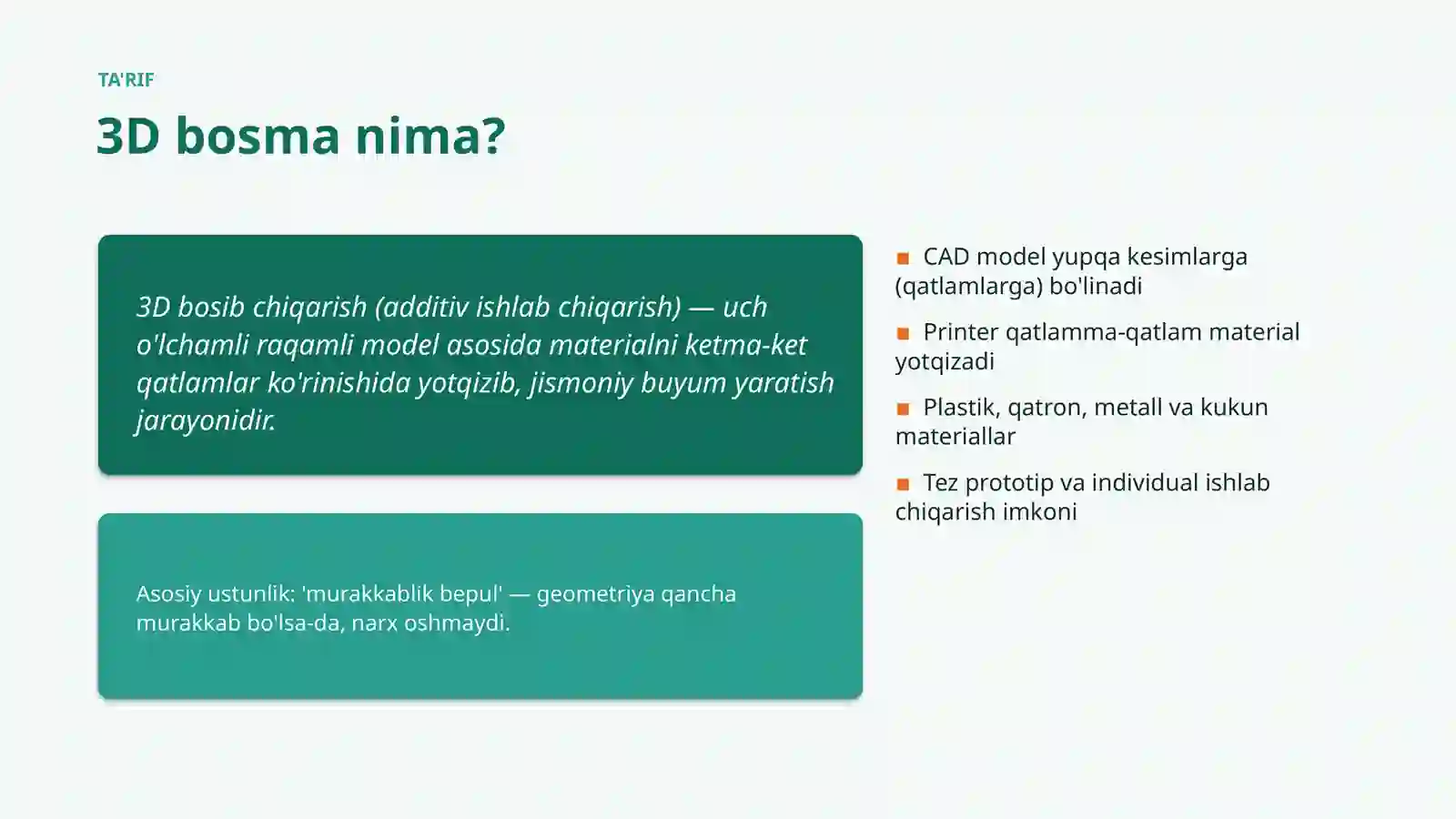 TA'RIF

3D bosma nima?

3D bosib chiqarish (additiv ishlab chiqarish) — uch o'lchamli raqamli model asosida materialni ketma-ket qatlamlar ko'rinishida yotqizib, jismoniy buyum yaratish jarayonidir.

Asosiy ustunlik: 'murakkablik bepul' — geometriya qancha murakkab bo'lsa-da, narx oshmaydi.

CAD model yupqa kesimlarga (qatlamlarga) bo'linadi

Printer qatlamma-qatlam material yotqizadi

Plastik, qatron, metall va kukun materiallar

Tez prototip va individual ishlab chiqarish imkoni